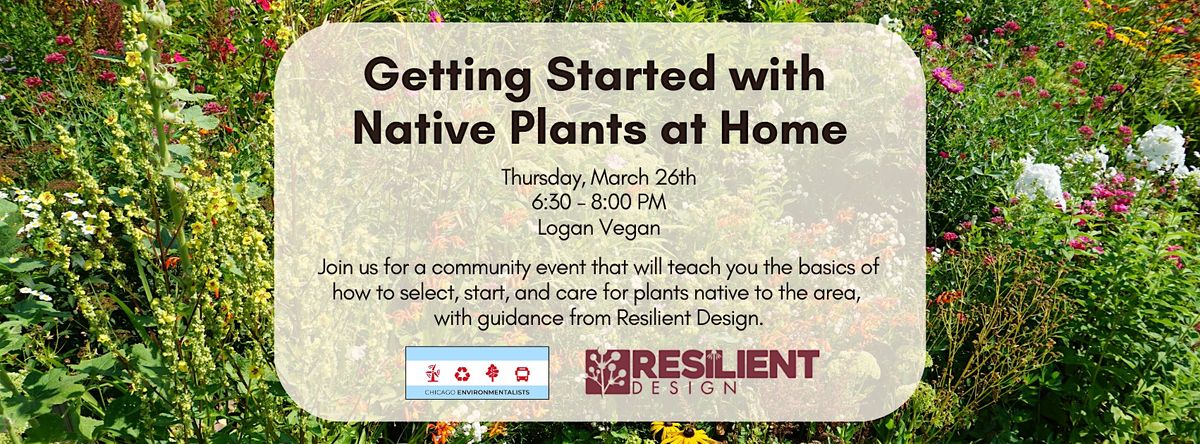 Getting Started with Native Plants at Home

Thursday, March 26th
6:30 - 8:00 PM
Logan Vegan

Join us for a community event that will teach you the basics of how to select, start, and care for plants native to the area, with guidance from Resilient Design.

CHICAGO ENVIRONMENTALISTS

RESILIENT DESIGN